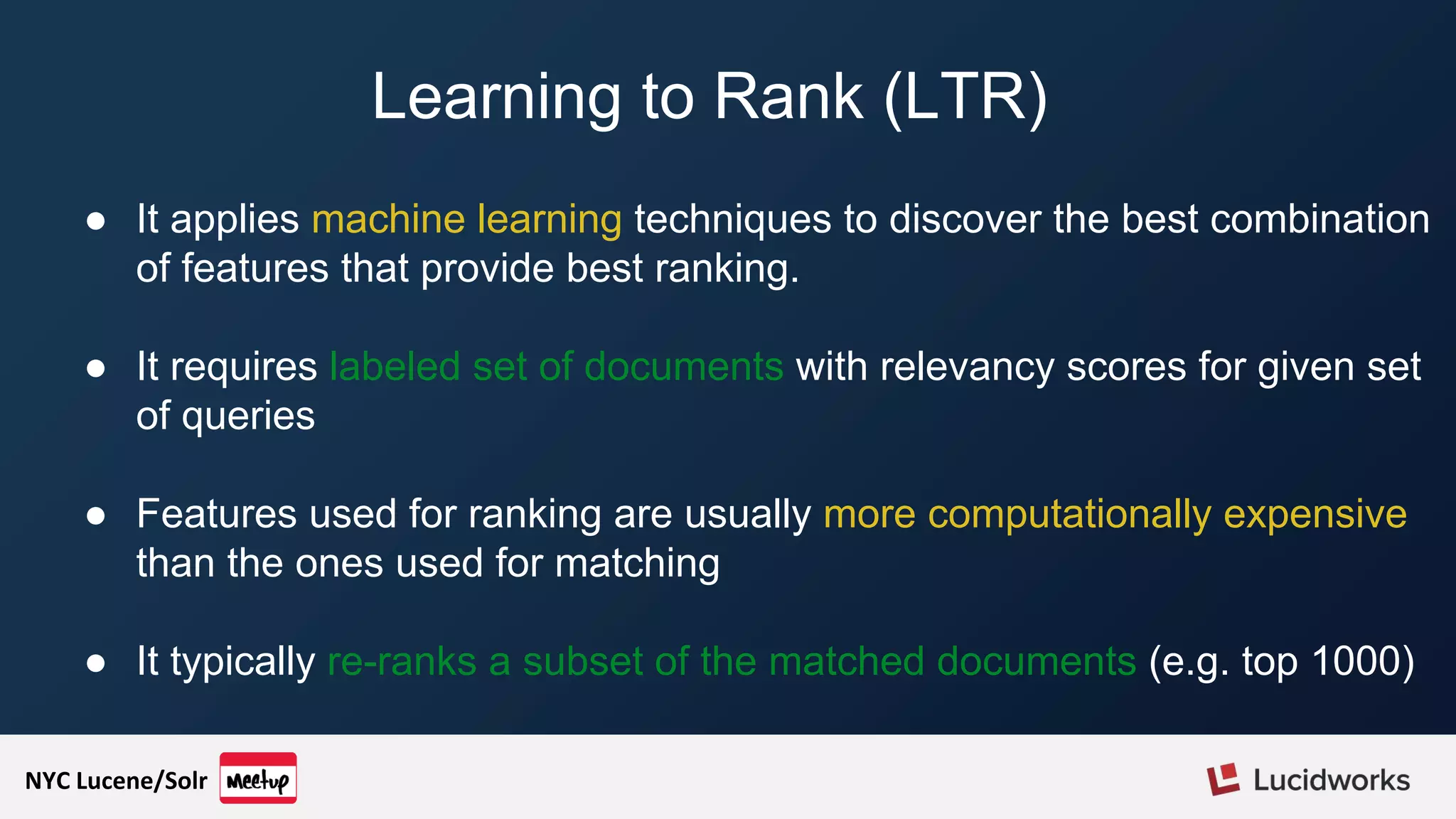 Learning to Rank (LTR)

● It applies machine learning techniques to discover the best combination of features that provide best ranking.

● It requires labeled set of documents with relevancy scores for given set of queries

● Features used for ranking are usually more computationally expensive than the ones used for matching

● It typically re-ranks a subset of the matched documents (e.g. top 1000)

NYC Lucene/Solr Meetup

Lucidworks